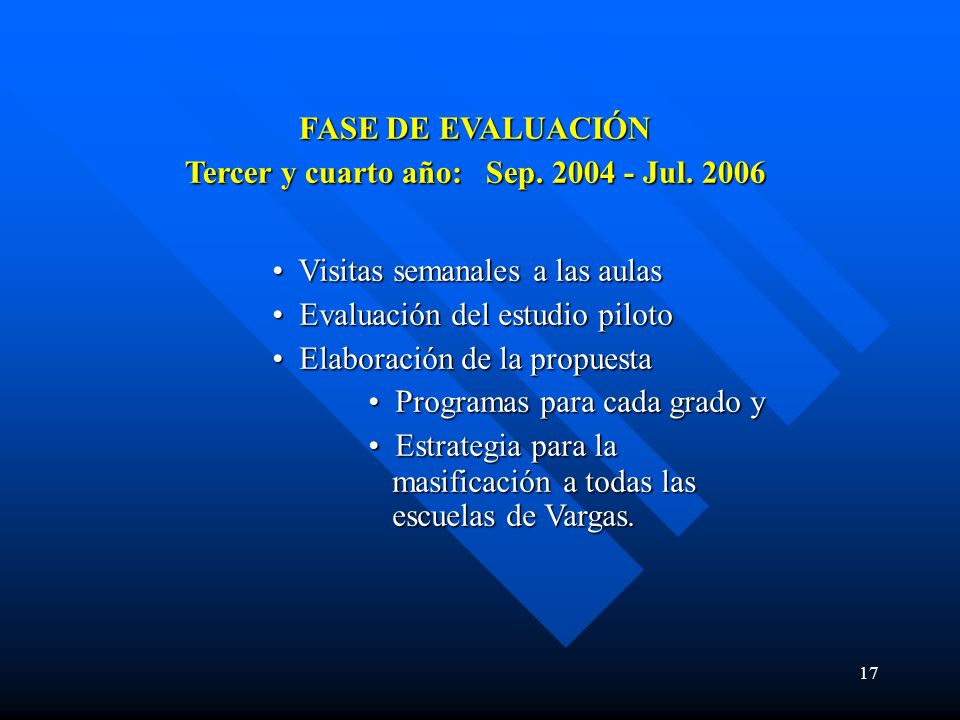 FASE DE EVALUACIÓN
Tercer y cuarto año: Sep. 2004 - Jul. 2006

• Visitas semanales a las aulas
• Evaluación del estudio piloto
• Elaboración de la propuesta
• Programas para cada grado y
• Estrategia para la masificación a todas las escuelas de Vargas.

17